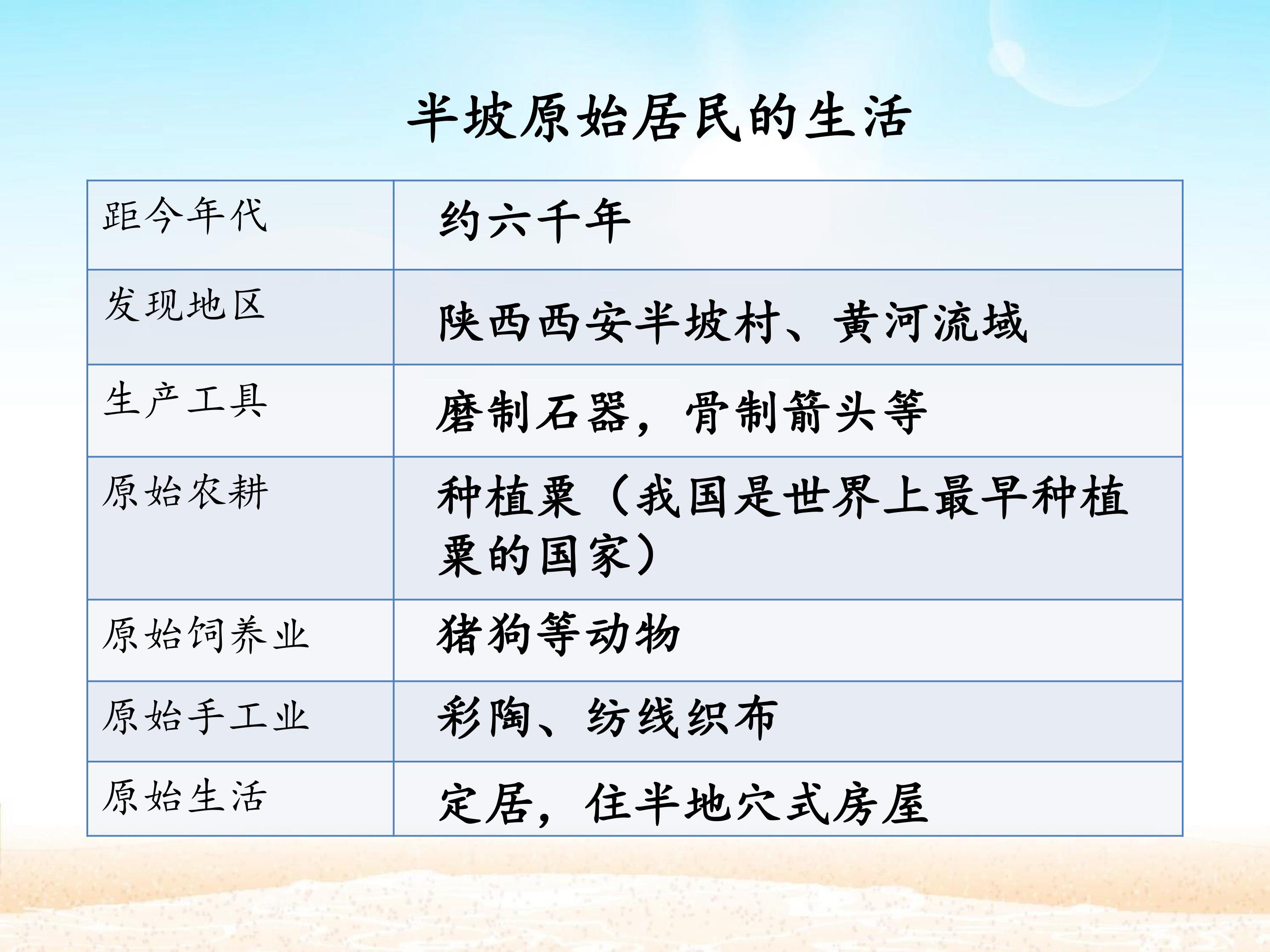 半坡原始居民的生活

| 距今年代 | 约六千年 |
|---|---|
| 发现地区 | 陕西西安半坡村、黄河流域 |
| 生产工具 | 磨制石器，骨制箭头等 |
| 原始农耕 | 种植粟（我国是世界上最早种植粟的国家） |
| 原始饲养业 | 猪狗等动物 |
| 原始手工业 | 彩陶、纺线织布 |
| 原始生活 | 定居，住半地穴式房屋 |